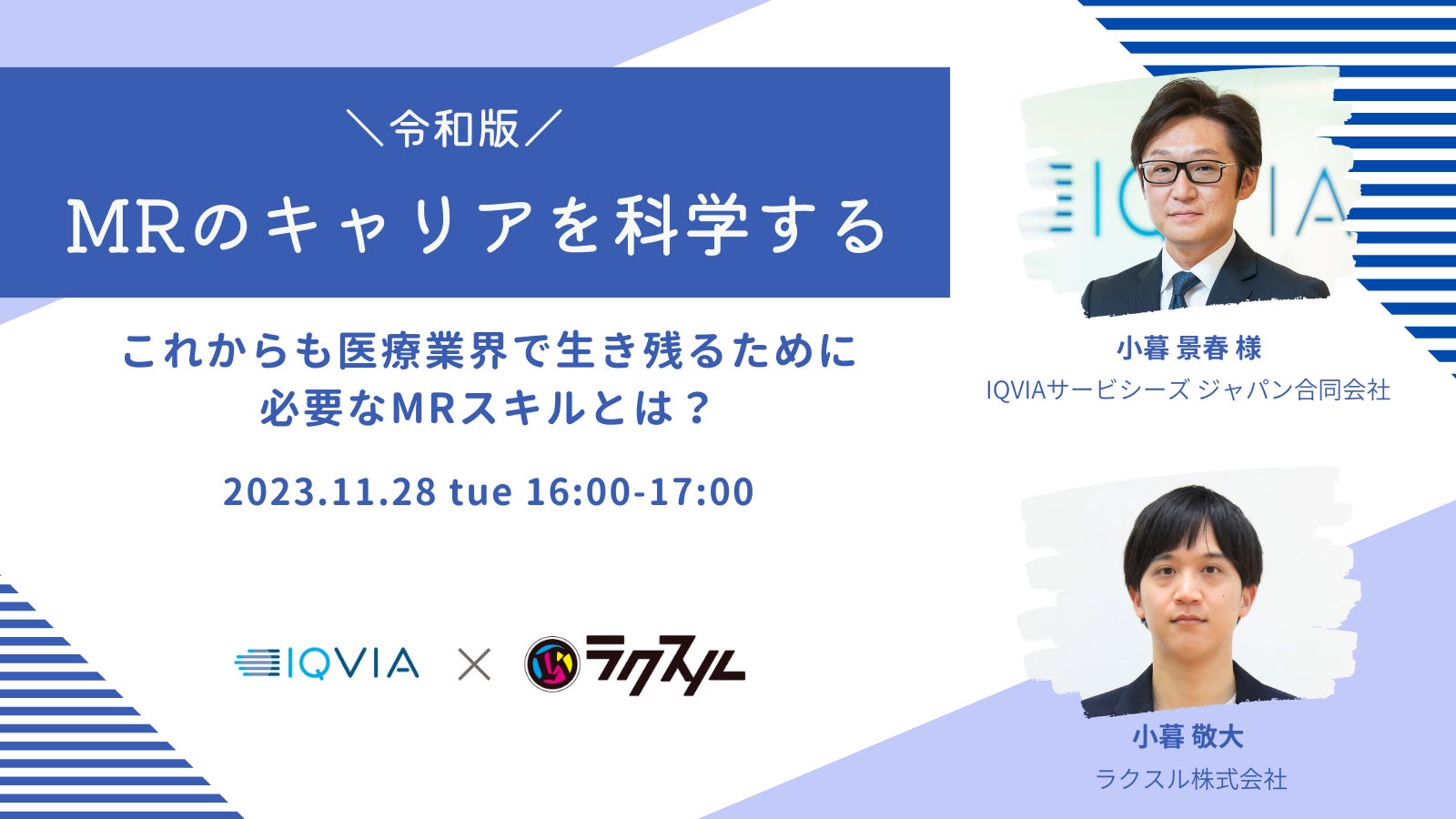 ＼令和版／

MRのキャリアを科学する

これからも医療業界で生き残るために
必要なMRスキルとは？

2023.11.28 tue 16:00-17:00

IQVIA × ラクスル

IQVIA

小暮 景春 様
IQVIAサービシーズ ジャパン合同会社

小暮 敬大
ラクスル株式会社